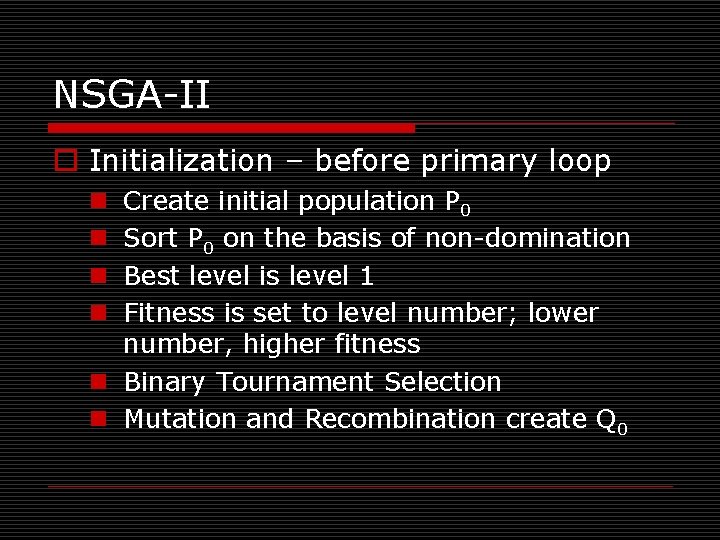 NSGA-II

Initialization – before primary loop

Create initial population $P_0$

Sort $P_0$ on the basis of non-domination

Best level is level 1

Fitness is set to level number; lower number, higher fitness

Binary Tournament Selection

Mutation and Recombination create $Q_0$